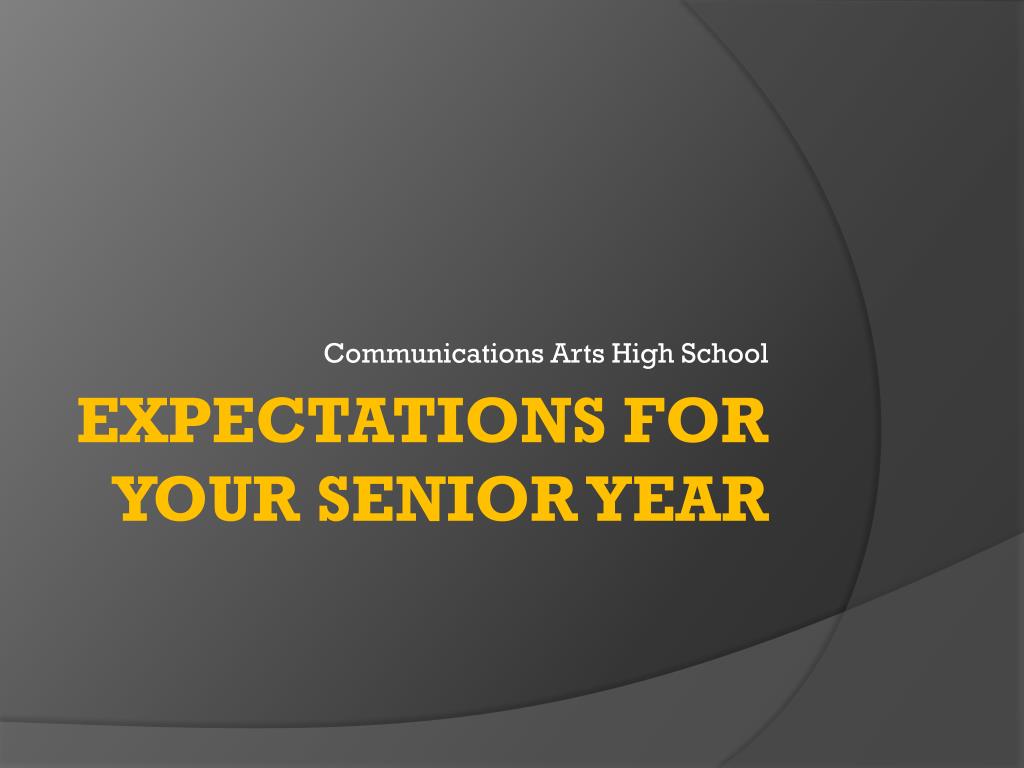 Communications Arts High School

EXPECTATIONS FOR YOUR SENIOR YEAR